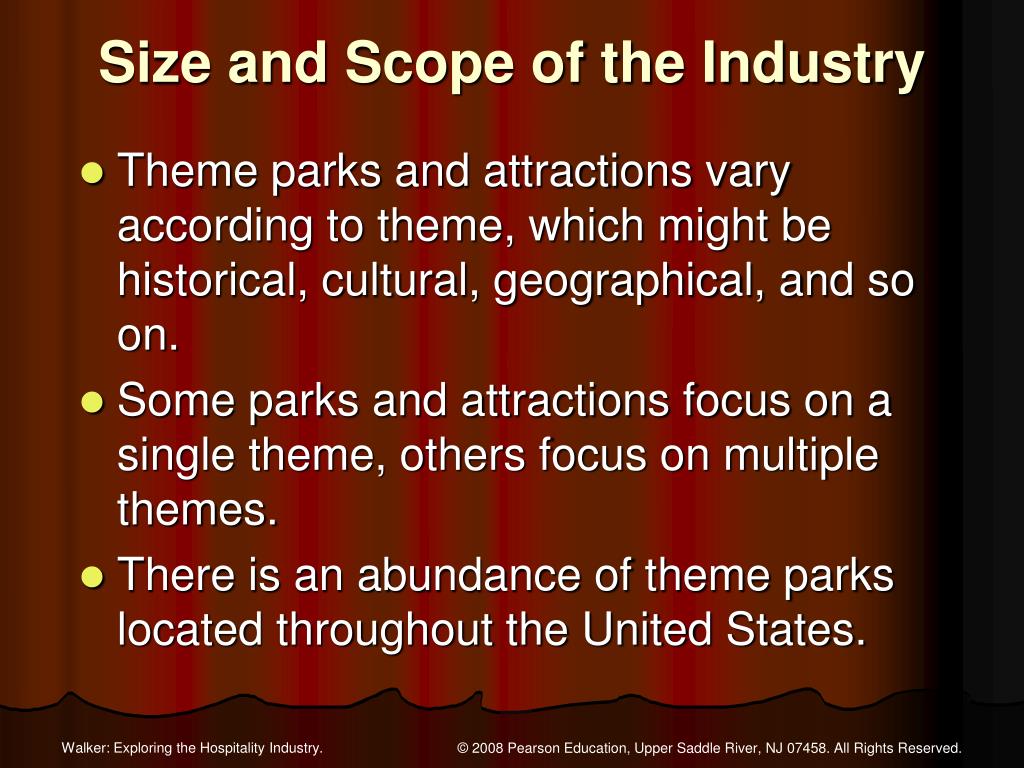 Size and Scope of the Industry

- Theme parks and attractions vary according to theme, which might be historical, cultural, geographical, and so on.
- Some parks and attractions focus on a single theme, others focus on multiple themes.
- There is an abundance of theme parks located throughout the United States.

Walker: Exploring the Hospitality Industry.

© 2008 Pearson Education, Upper Saddle River, NJ 07458. All Rights Reserved.